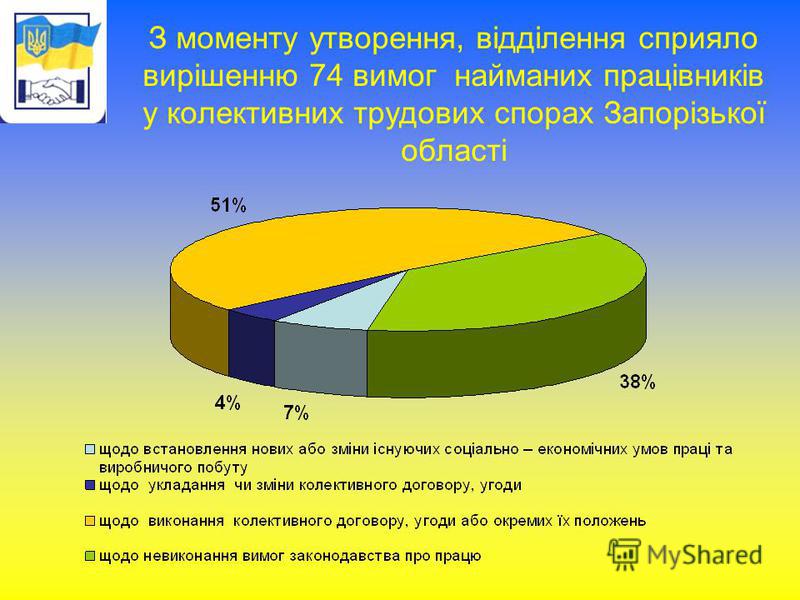 З моменту утворення, відділення сприяло вирішенню 74 вимог найманих працівників у колективних трудових спорах Запорізької області

51%

38%

4%

7%

щодо встановлення нових або зміни існуючих соціально – економічних умов праці та виробничого побуту

щодо укладання чи зміни колективного договору, угоди

щодо виконання колективного договору, угоди або окремих їх положень

щодо невиконання вимог законодавства про працю

MyShared